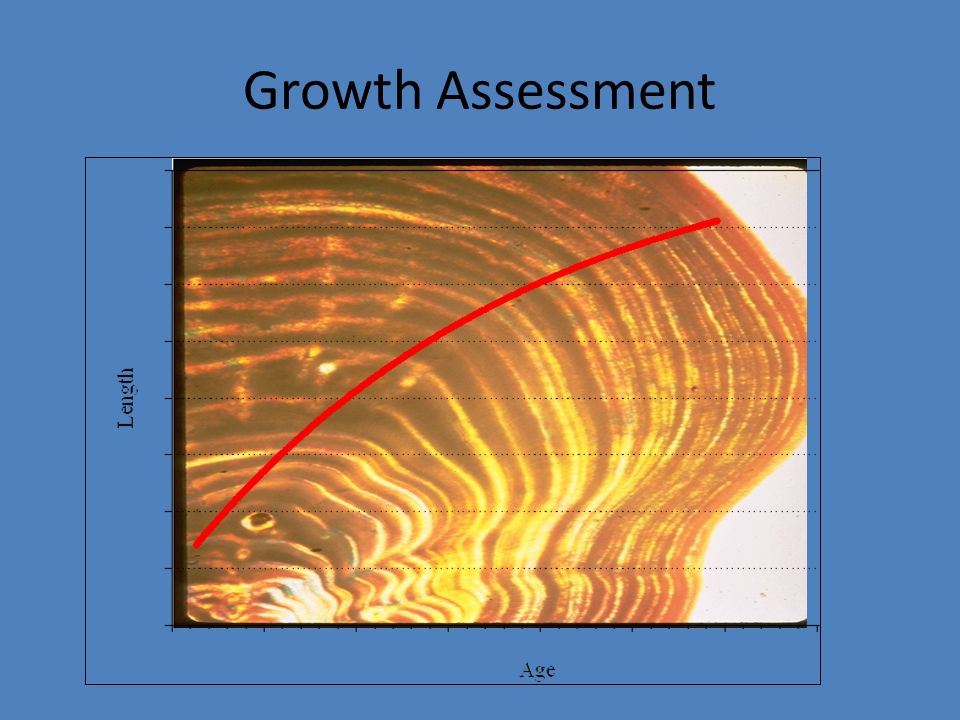 Growth Assessment

Length

Age